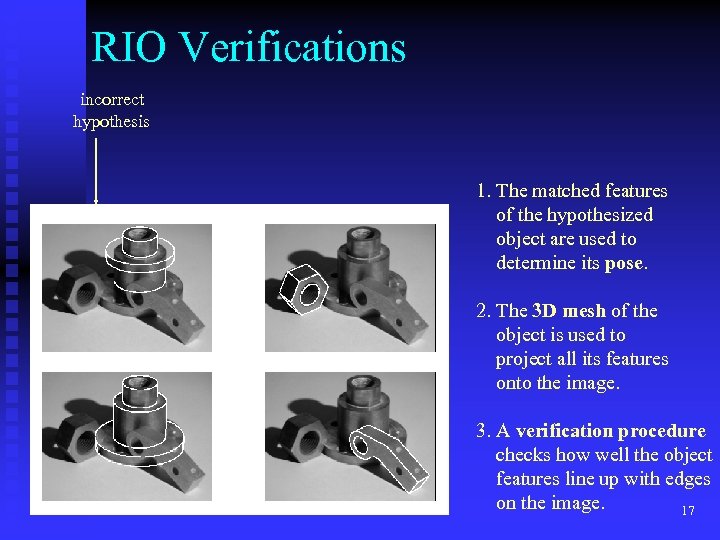 RIO Verifications

incorrect hypothesis

1. The matched features of the hypothesized object are used to determine its pose.

2. The 3D mesh of the object is used to project all its features onto the image.

3. A verification procedure checks how well the object features line up with edges on the image.

17